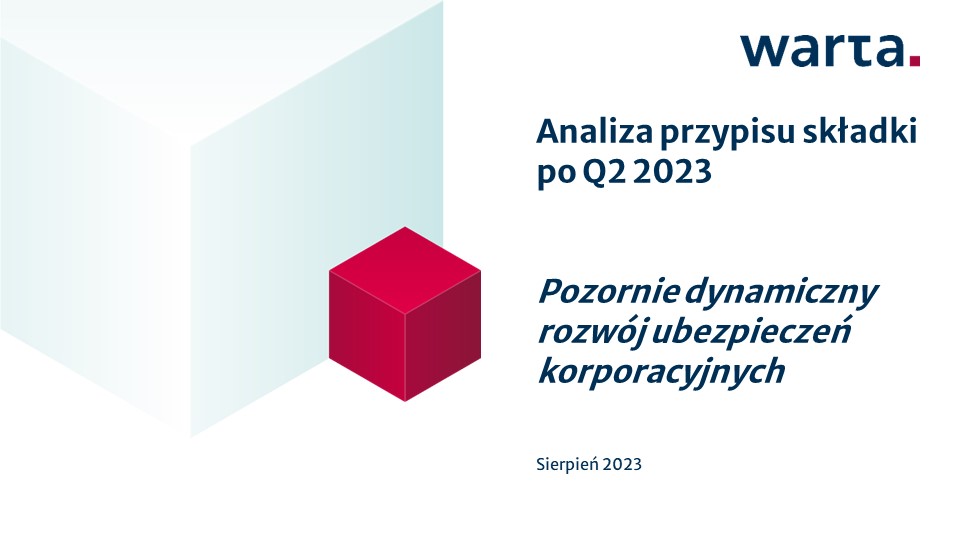 warta.

Analiza przypisu składki po Q2 2023

Pozornie dynamiczny rozwój ubezpieczeń korporacyjnych

Sierpień 2023